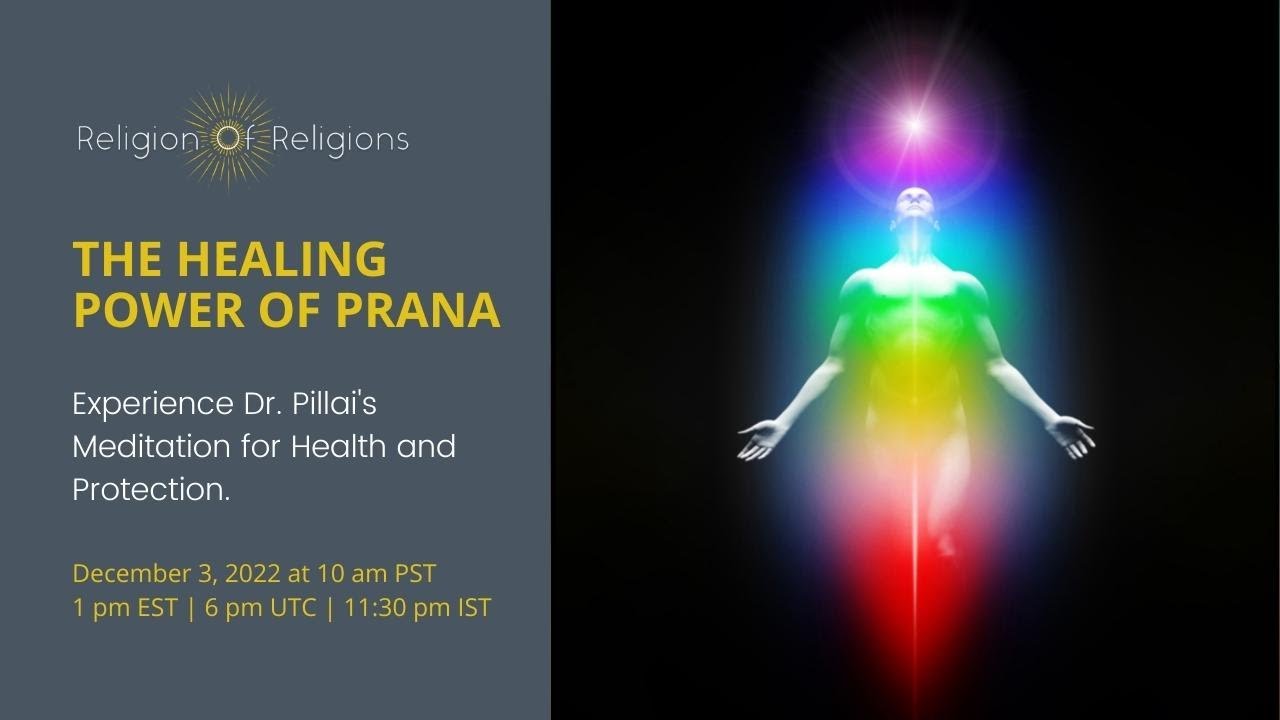 Religion Of Religions

THE HEALING POWER OF PRANA

Experience Dr. Pillai's Meditation for Health and Protection.

December 3, 2022 at 10 am PST
1 pm EST | 6 pm UTC | 11:30 pm IST